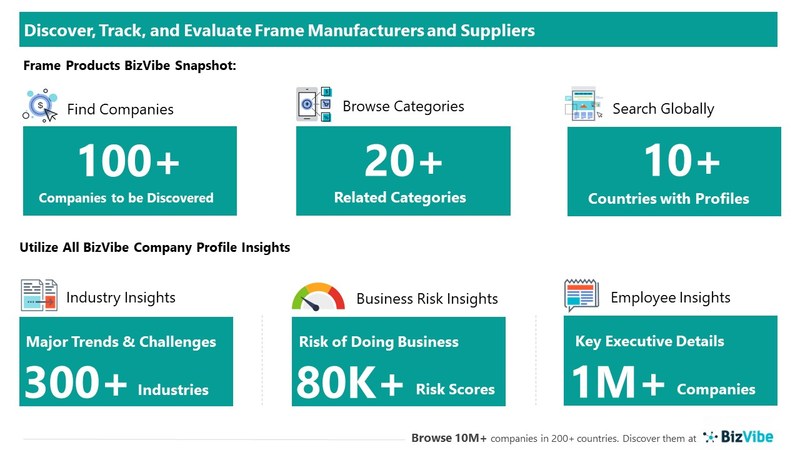 Discover, Track, and Evaluate Frame Manufacturers and Suppliers

Frame Products BizVibe Snapshot:

Find Companies

100+

Companies to be Discovered

Browse Categories

20+

Related Categories

Search Globally

10+

Countries with Profiles

Utilize All BizVibe Company Profile Insights

Industry Insights

Major Trends & Challenges

300+ Industries

Business Risk Insights

Risk of Doing Business

80K+ Risk Scores

Employee Insights

Key Executive Details

1M+ Companies

Browse 10M+ companies in 200+ countries. Discover them at BizVibe